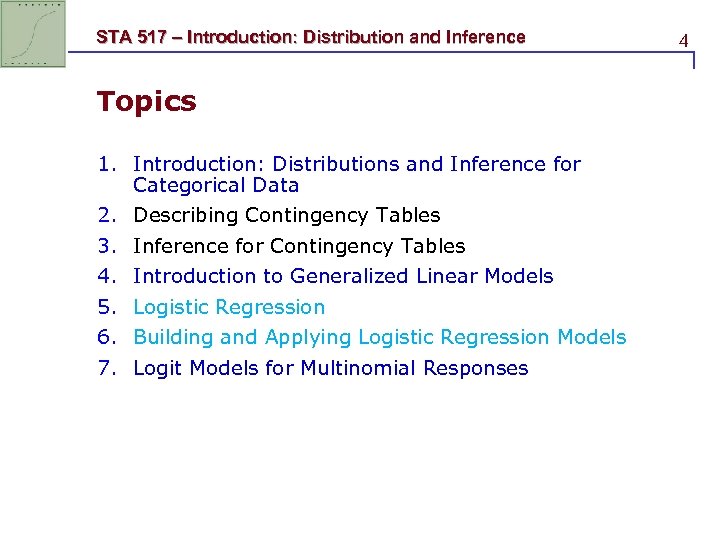 STA 517 – Introduction: Distribution and Inference

4

Topics

1. Introduction: Distributions and Inference for Categorical Data
2. Describing Contingency Tables
3. Inference for Contingency Tables
4. Introduction to Generalized Linear Models
5. Logistic Regression
6. Building and Applying Logistic Regression Models
7. Logit Models for Multinomial Responses